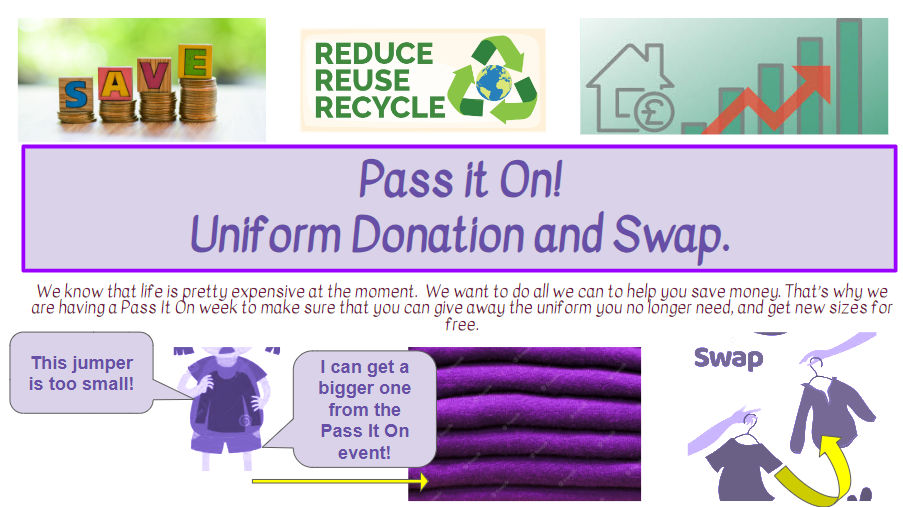 SAVE

REDUCE
REUSE
RECYCLE

£

Pass it On!
Uniform Donation and Swap.

We know that life is pretty expensive at the moment. We want to do all we can to help you save money. That's why we are having a Pass It On week to make sure that you can give away the uniform you no longer need, and get new sizes for free.

This jumper is too small!

I can get a bigger one from the Pass It On event!

Swap